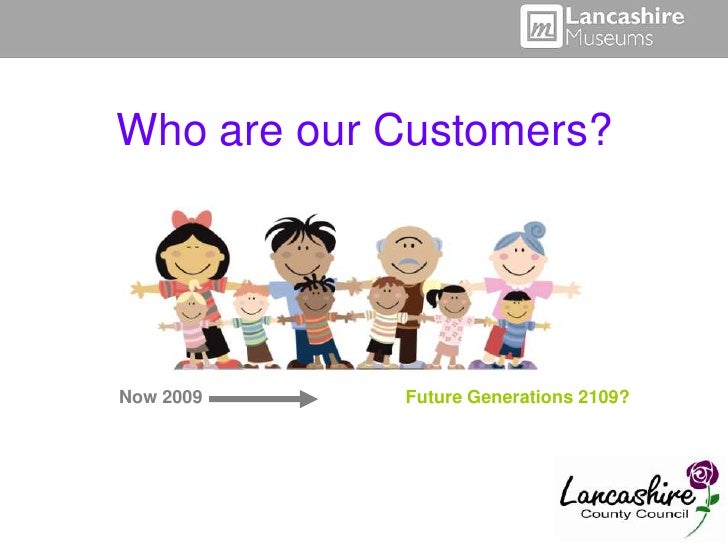 m Lancashire Museums

Who are our Customers?

Now 2009

Future Generations 2109?

Lancashire County Council